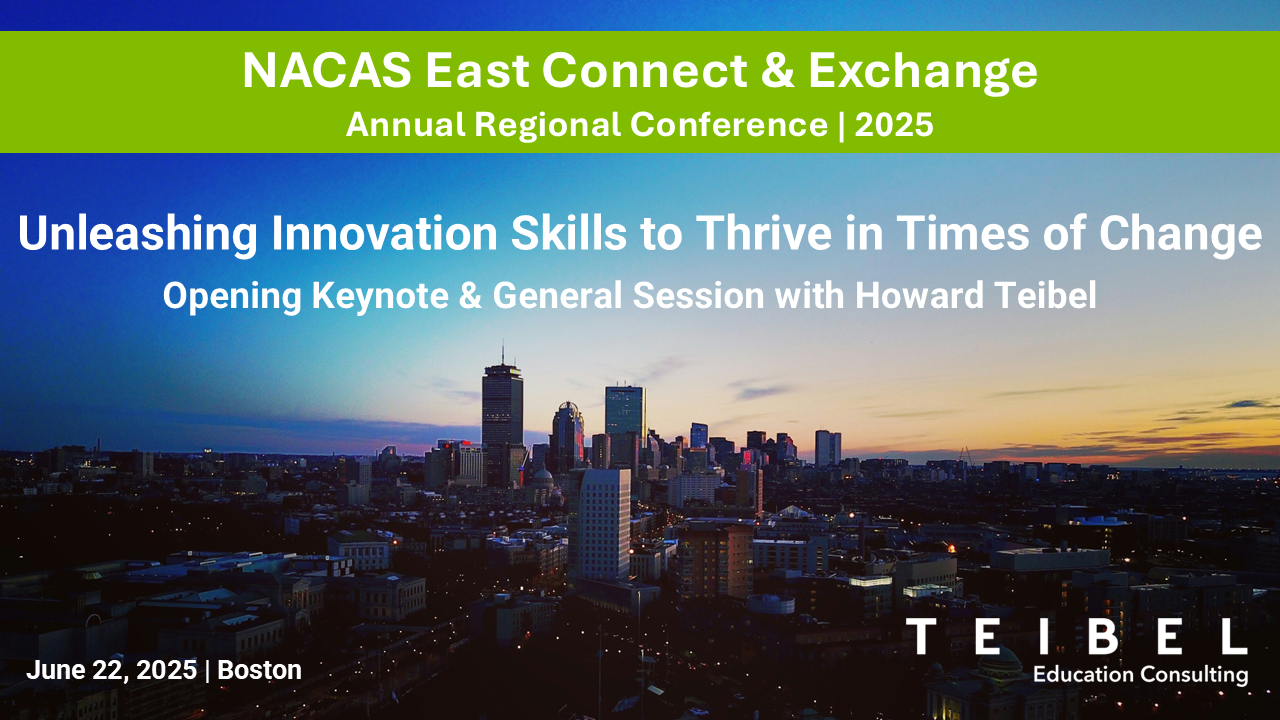 NACAS East Connect & Exchange
Annual Regional Conference | 2025

Unleashing Innovation Skills to Thrive in Times of Change
Opening Keynote & General Session with Howard Teibel

June 22, 2025 | Boston

TEIBEL
Education Consulting